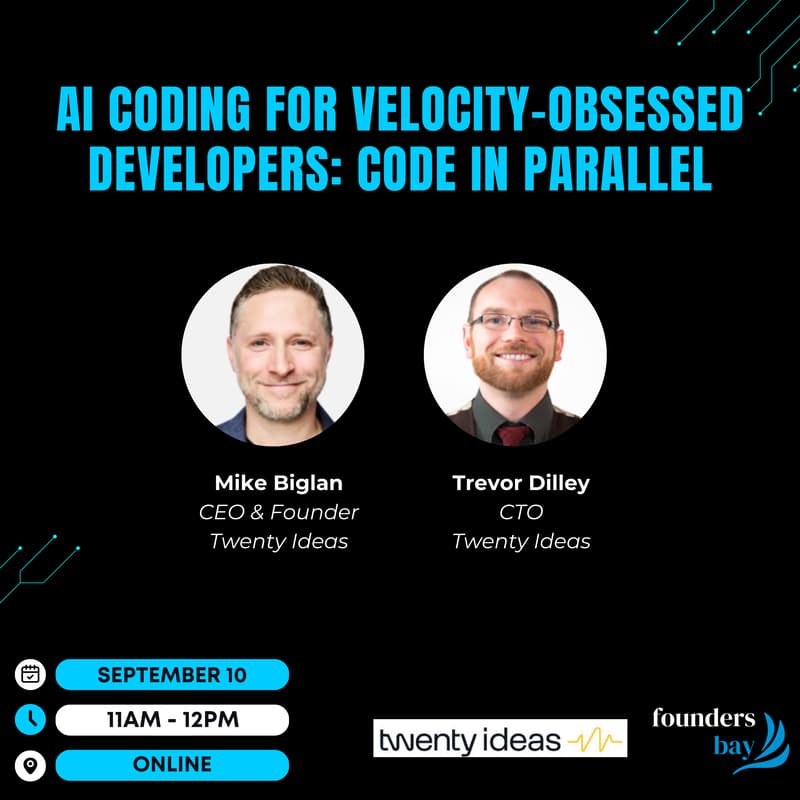 AI CODING FOR VELOCITY-OBSESSED DEVELOPERS: CODE IN PARALLEL

Mike Biglan
CEO & Founder
Twenty Ideas

Trevor Dilley
CTO
Twenty Ideas

SEPTEMBER 10

11AM - 12PM

ONLINE

twenty ideas

founders bay